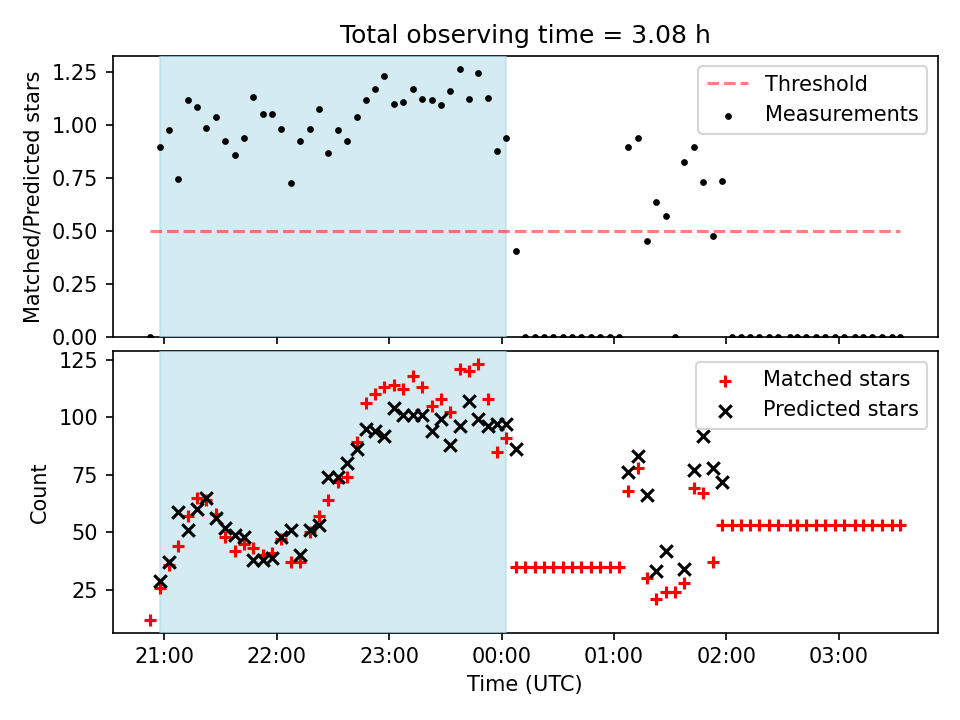 Total observing time = 3.08 h

Matched/Predicted stars

1.25
1.00
0.75
0.50
0.25
0.00

Threshold
Measurements

Count

125
100
75
50
25

Matched stars
Predicted stars

21:00
22:00
23:00
00:00
01:00
02:00
03:00

Time (UTC)